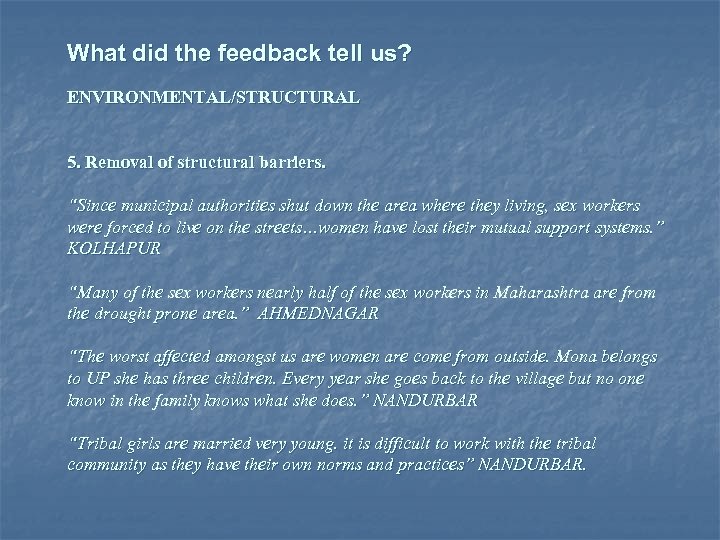 What did the feedback tell us?

ENVIRONMENTAL/STRUCTURAL

5. Removal of structural barriers.

"Since municipal authorities shut down the area where they living, sex workers were forced to live on the streets…women have lost their mutual support systems." KOLHAPUR

"Many of the sex workers nearly half of the sex workers in Maharashtra are from the drought prone area." AHMEDNAGAR

"The worst affected amongst us are women are come from outside. Mona belongs to UP she has three children. Every year she goes back to the village but no one know in the family knows what she does." NANDURBAR

"Tribal girls are married very young. it is difficult to work with the tribal community as they have their own norms and practices" NANDURBAR.